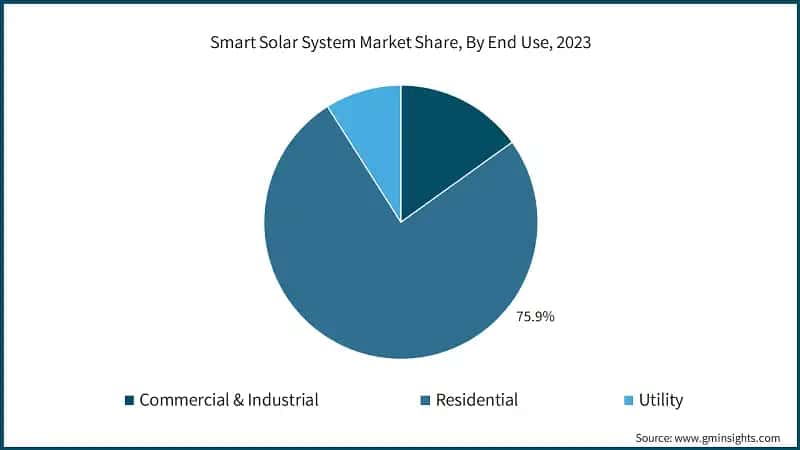 Smart Solar System Market Share, By End Use, 2023

75.9%

Commercial & Industrial
Residential
Utility

Source: www.gminsights.com